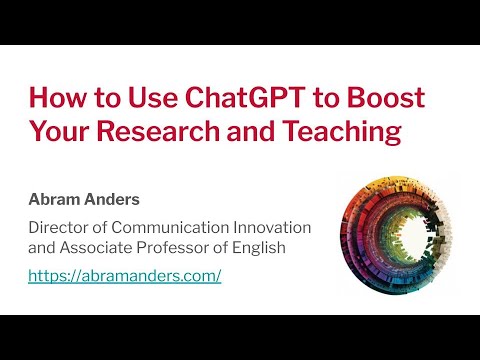 How to Use ChatGPT to Boost Your Research and Teaching

Abram Anders

Director of Communication Innovation and Associate Professor of English

https://abramanders.com/